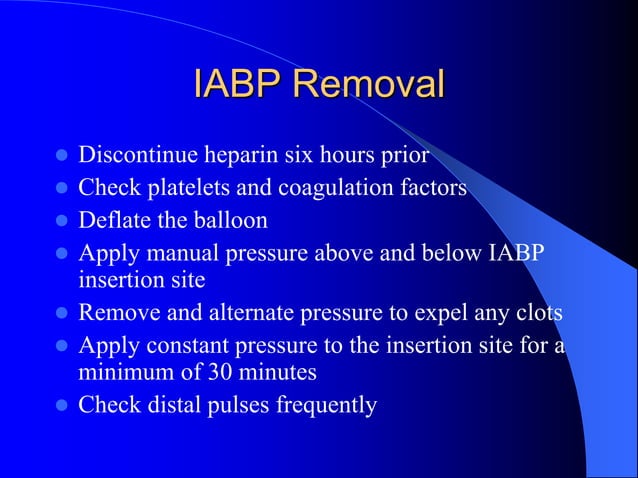 IABP Removal

- Discontinue heparin six hours prior
- Check platelets and coagulation factors
- Deflate the balloon
- Apply manual pressure above and below IABP insertion site
- Remove and alternate pressure to expel any clots
- Apply constant pressure to the insertion site for a minimum of 30 minutes
- Check distal pulses frequently